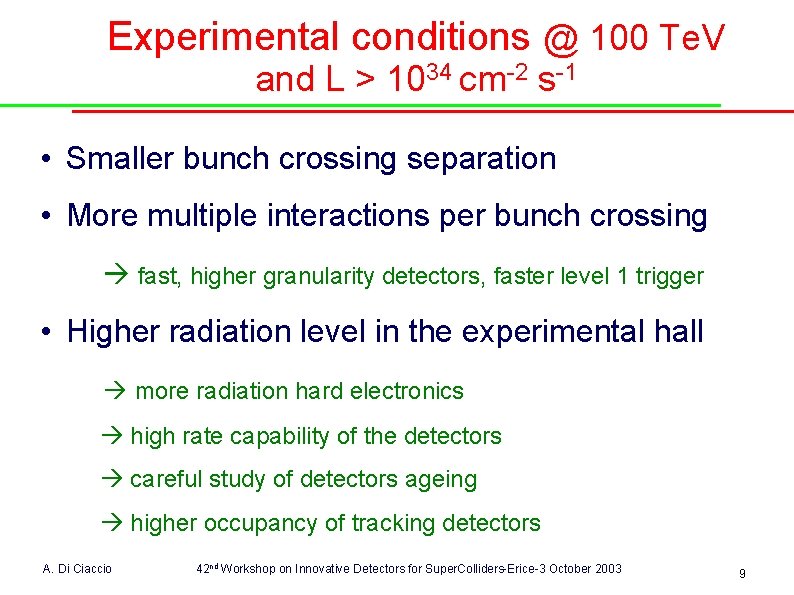 Experimental conditions @ 100 TeV and L > $10^{34}$ $cm^{-2}$ $s^{-1}$

• Smaller bunch crossing separation

• More multiple interactions per bunch crossing

→ fast, higher granularity detectors, faster level 1 trigger

• Higher radiation level in the experimental hall

→ more radiation hard electronics

→ high rate capability of the detectors

→ careful study of detectors ageing

→ higher occupancy of tracking detectors

A. Di Ciaccio

$42^{nd}$ Workshop on Innovative Detectors for SuperColliders-Erice-3 October 2003

9